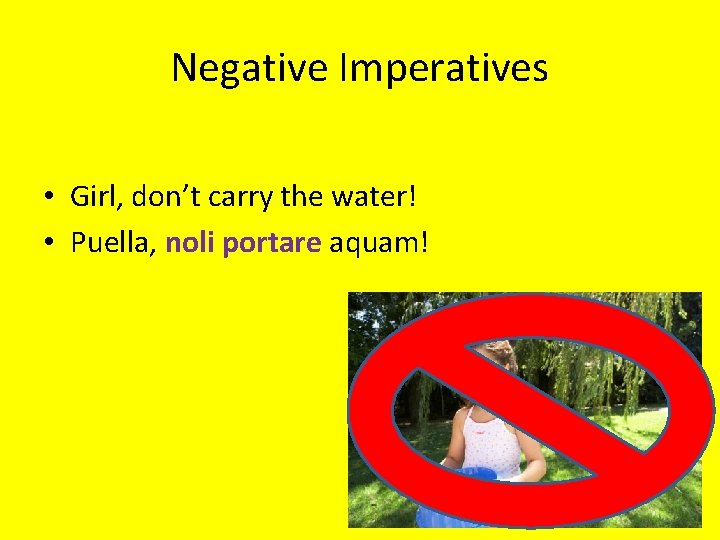 Negative Imperatives

• Girl, don't carry the water!
• Puella, noli portare aquam!